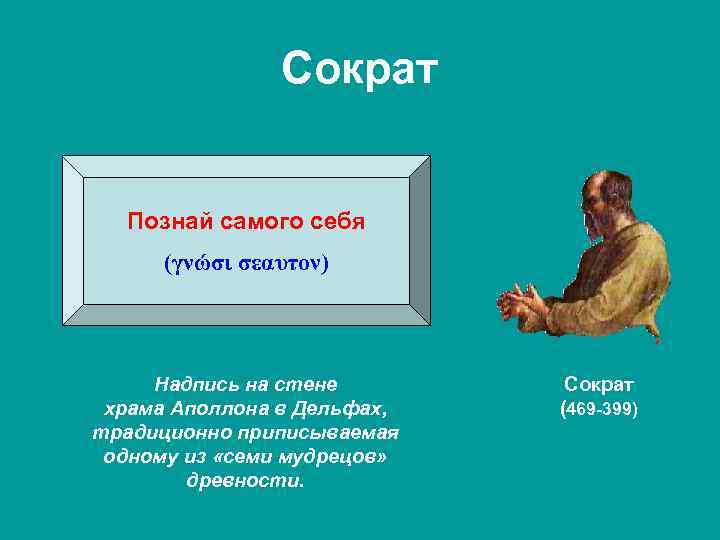 Сократ

Познай самого себя

(γνώσι σεαυτον)

Надпись на стене храма Аполлона в Дельфах, традиционно приписываемая одному из «семи мудрецов» древности.

Сократ
(469-399)